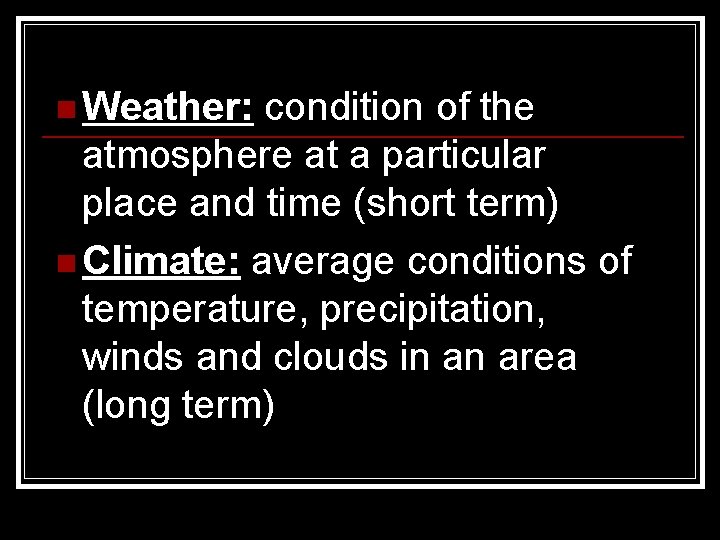 Weather: condition of the atmosphere at a particular place and time (short term)

Climate: average conditions of temperature, precipitation, winds and clouds in an area (long term)